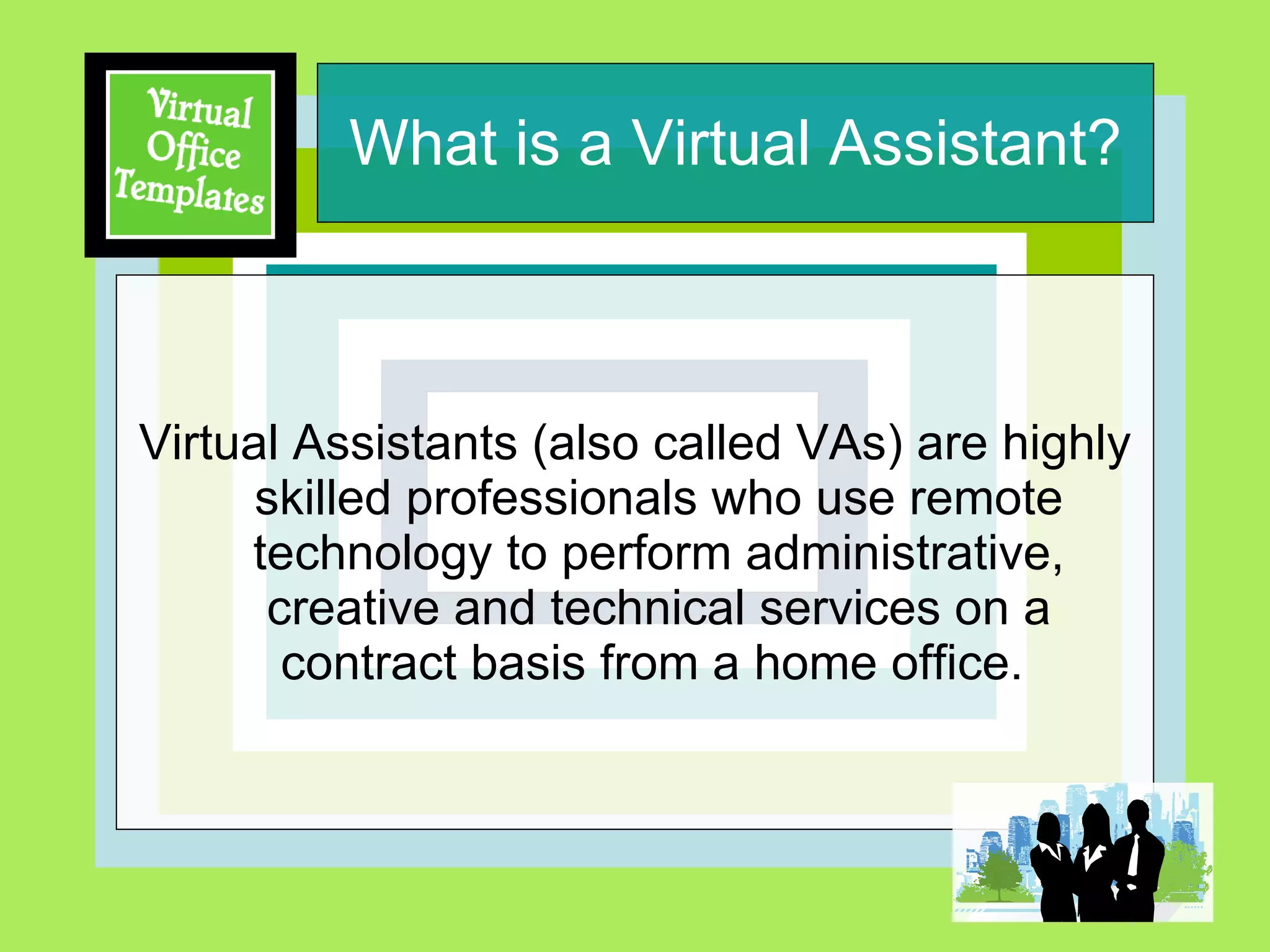 Virtual Office Templates

What is a Virtual Assistant?

Virtual Assistants (also called VAs) are highly skilled professionals who use remote technology to perform administrative, creative and technical services on a contract basis from a home office.